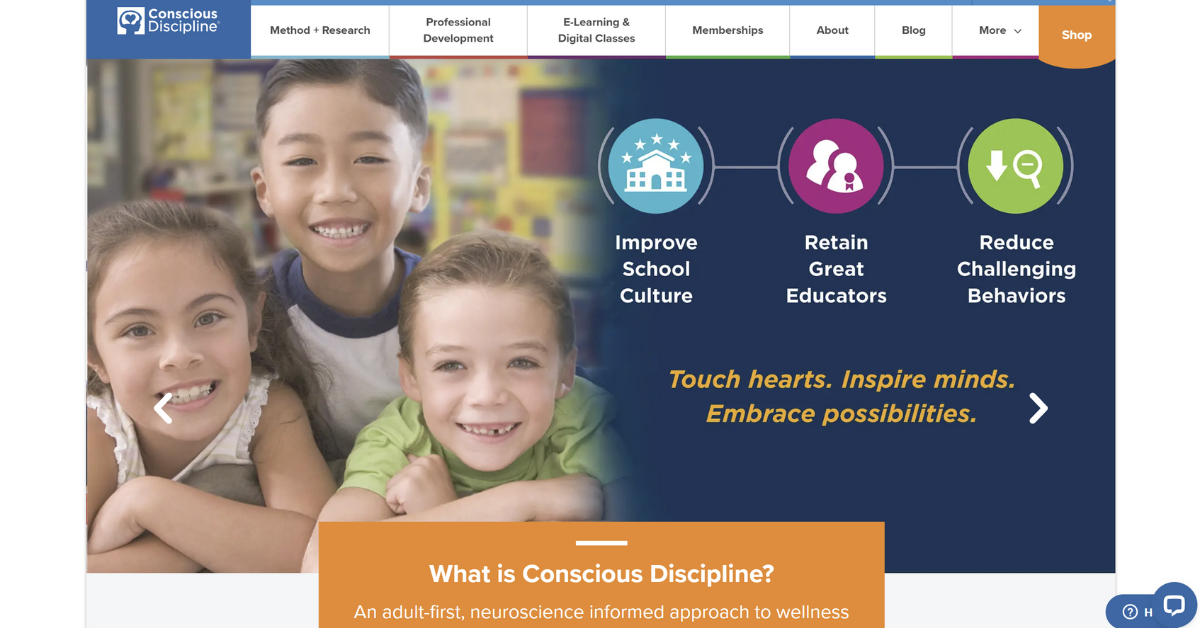 Conscious Discipline

Method + Research

Professional Development

E-Learning & Digital Classes

Memberships

About

Blog

More

Shop

Improve School Culture

Retain Great Educators

Reduce Challenging Behaviors

Touch hearts. Inspire minds. Embrace possibilities.

What is Conscious Discipline?

An adult-first, neuroscience informed approach to wellness

H